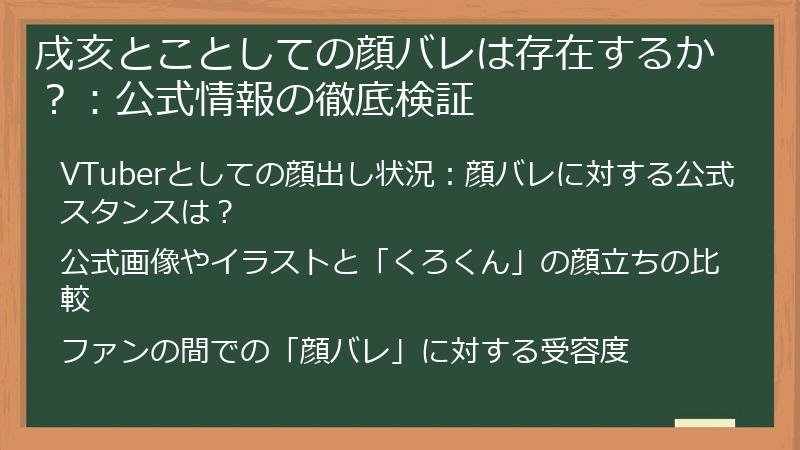 戌亥とことしての顔バレは存在するか？：公式情報の徹底検証

VTuberとしての顔出し状況：顔バレに対する公式スタンスは？

公式画像やイラストと「くろくん」の顔立ちの比較

ファンの間での「顔バレ」に対する受容度